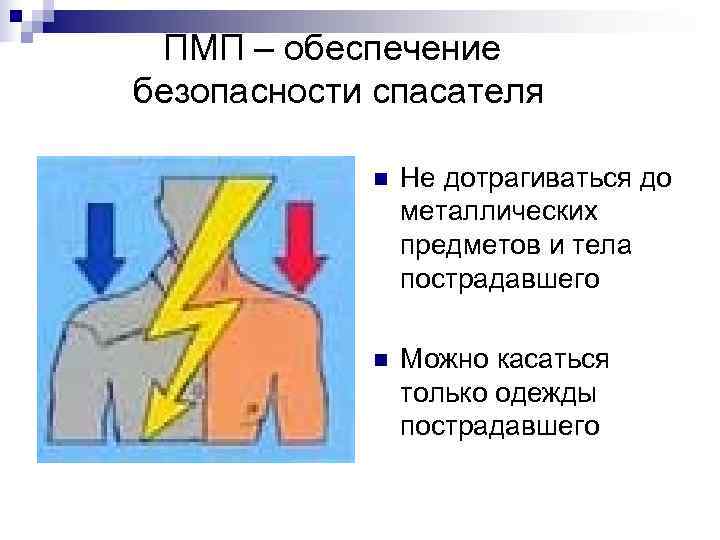 ПМП – обеспечение безопасности спасателя

Не дотрагиваться до металлических предметов и тела пострадавшего

Можно касаться только одежды пострадавшего